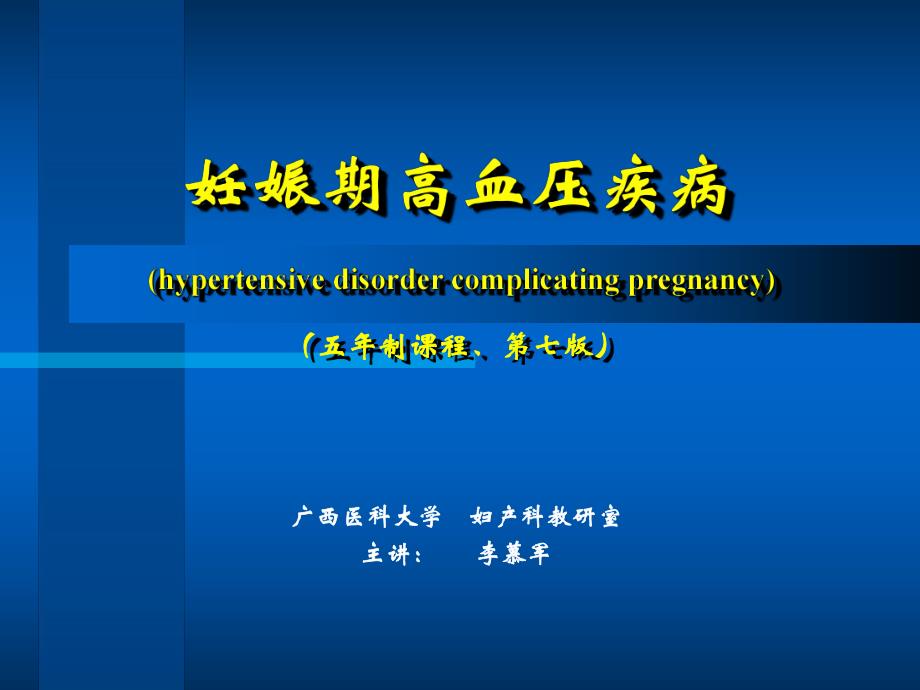 妊娠期高血压疾病

(hypertensive disorder complicating pregnancy)

（五年制课程、第七版）

广西医科大学　妇产科教研室
主讲：　　李慕军